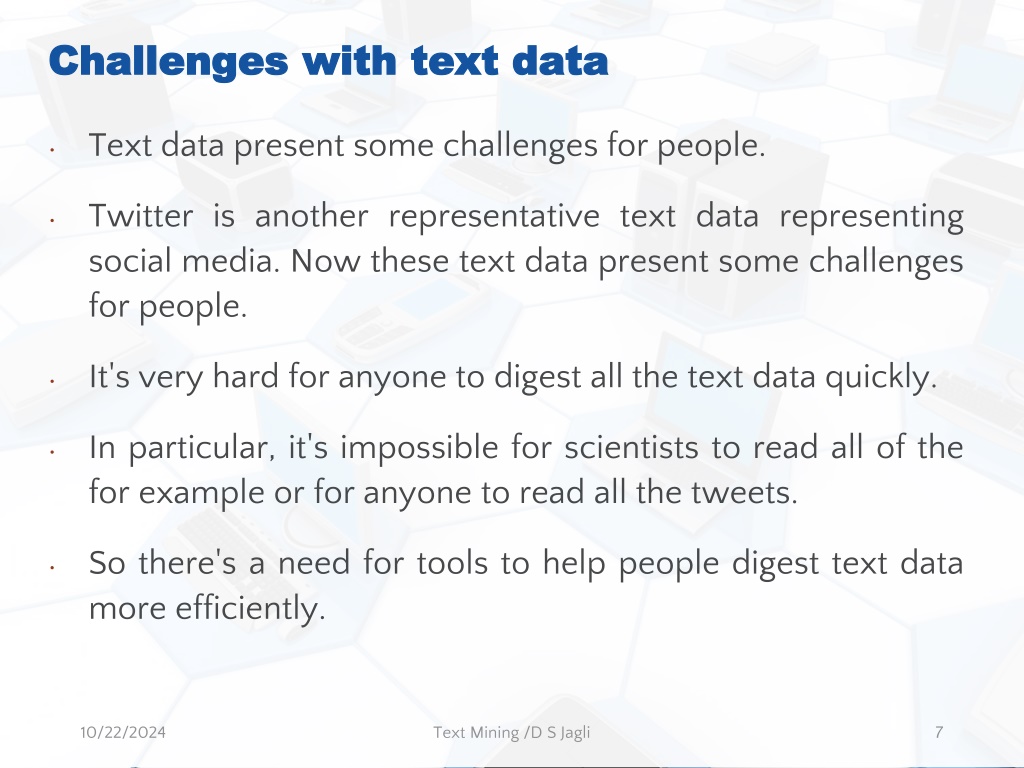 Challenges with text data

• Text data present some challenges for people.

• Twitter is another representative text data representing social media. Now these text data present some challenges for people.

• It's very hard for anyone to digest all the text data quickly.

• In particular, it's impossible for scientists to read all of the for example or for anyone to read all the tweets.

• So there's a need for tools to help people digest text data more efficiently.

10/22/2024
Text Mining /D S Jagli
7